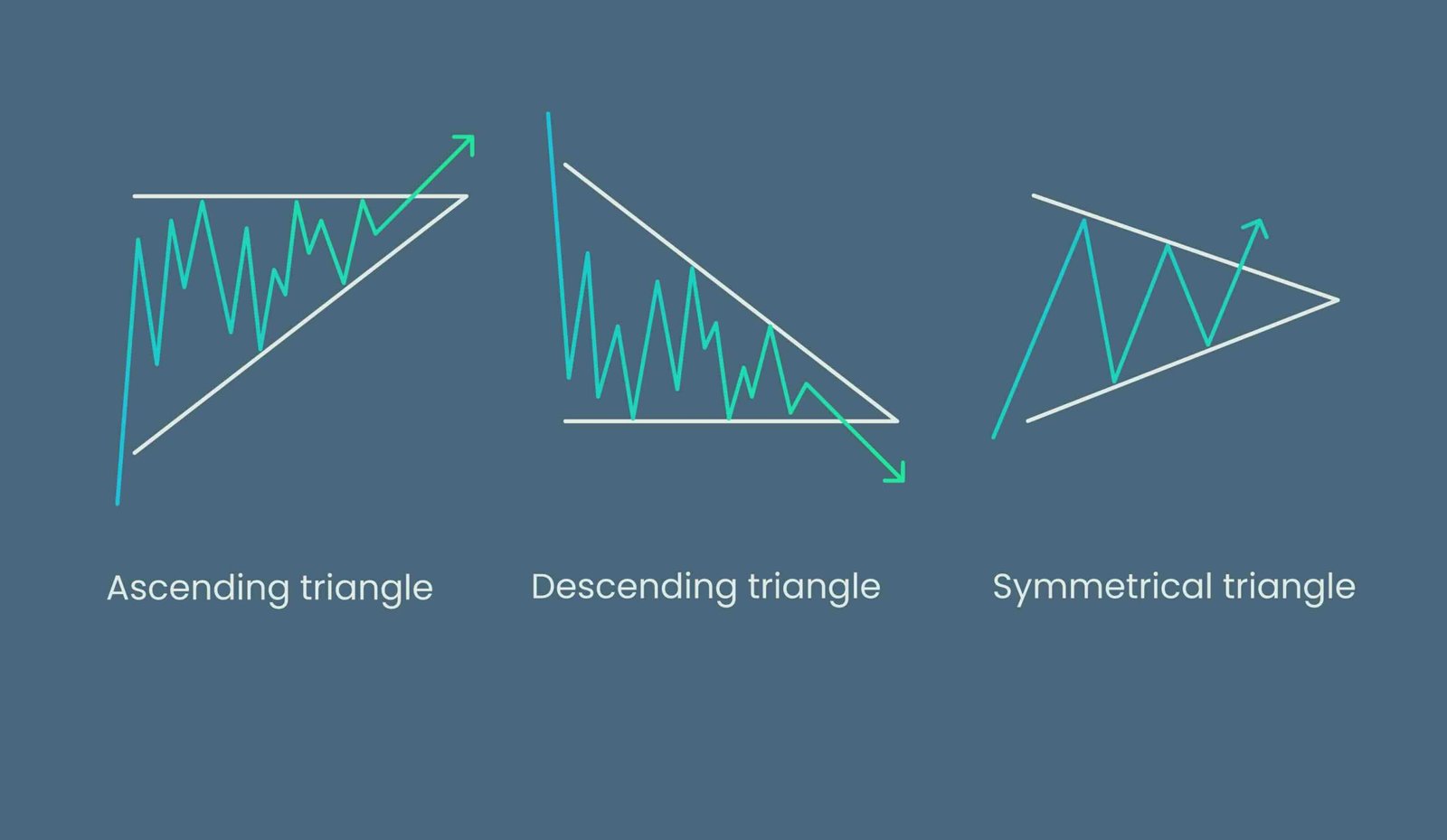 Ascending triangle

Descending triangle

Symmetrical triangle